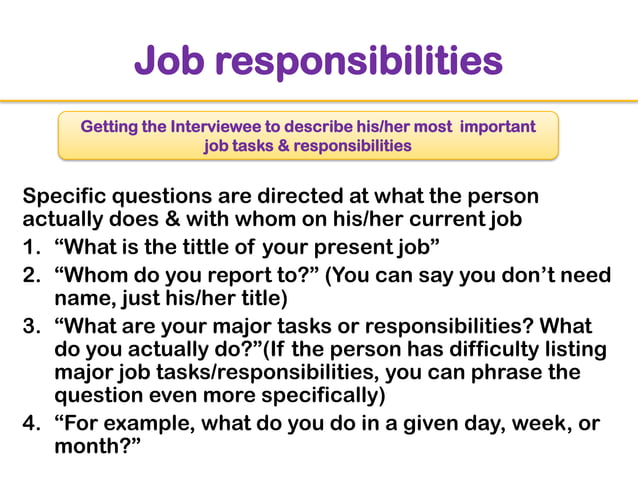 Job responsibilities

Getting the Interviewee to describe his/her most important job tasks & responsibilities

Specific questions are directed at what the person actually does & with whom on his/her current job

1. “What is the tittle of your present job”
2. “Whom do you report to?” (You can say you don’t need name, just his/her title)
3. “What are your major tasks or responsibilities? What do you actually do?”(If the person has difficulty listing major job tasks/responsibilities, you can phrase the question even more specifically)
4. “For example, what do you do in a given day, week, or month?”